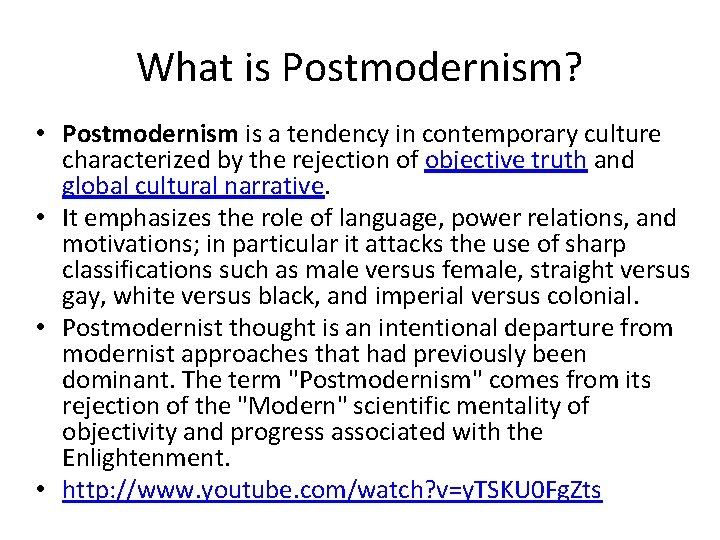 What is Postmodernism?

• Postmodernism is a tendency in contemporary culture characterized by the rejection of objective truth and global cultural narrative.

• It emphasizes the role of language, power relations, and motivations; in particular it attacks the use of sharp classifications such as male versus female, straight versus gay, white versus black, and imperial versus colonial.

• Postmodernist thought is an intentional departure from modernist approaches that had previously been dominant. The term "Postmodernism" comes from its rejection of the "Modern" scientific mentality of objectivity and progress associated with the Enlightenment.

• http://www.youtube.com/watch?v=yTSKU0FgZts